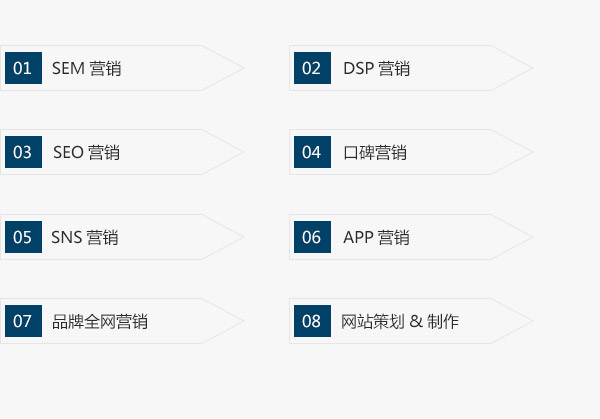 01 SEM 营销

02 DSP 营销

03 SEO 营销

04 口碑营销

05 SNS 营销

06 APP 营销

07 品牌全网营销

08 网站策划 & 制作